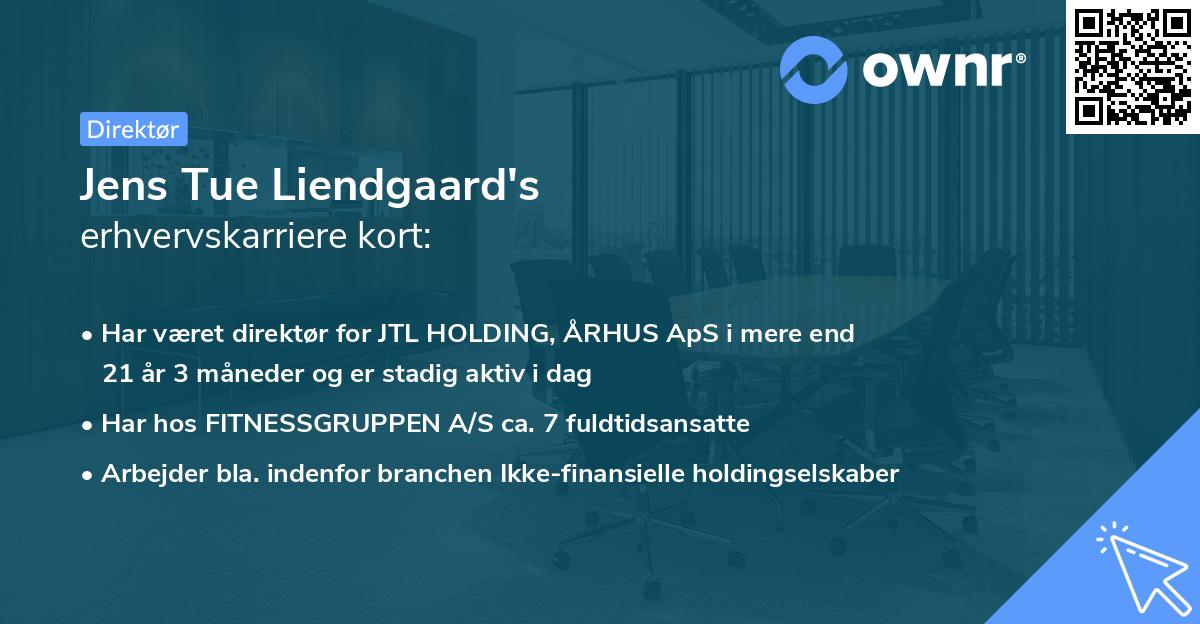 ownr®

Direktør

Jens Tue Liendgaard's
erhvervskarriere kort:

• Har været direktør for JTL HOLDING, ÅRHUS ApS i mere end 21 år 3 måneder og er stadig aktiv i dag

• Har hos FITNESSGRUPPEN A/S ca. 7 fuldtidsansatte

• Arbejder bla. indenfor branchen Ikke-finansielle holdingselskaber